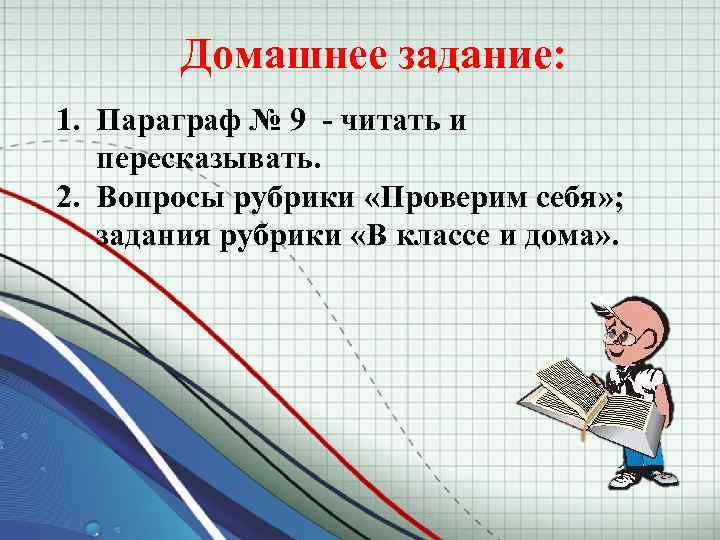 Домашнее задание:

1. Параграф № 9 - читать и пересказывать.
2. Вопросы рубрики «Проверим себя»; задания рубрики «В классе и дома».